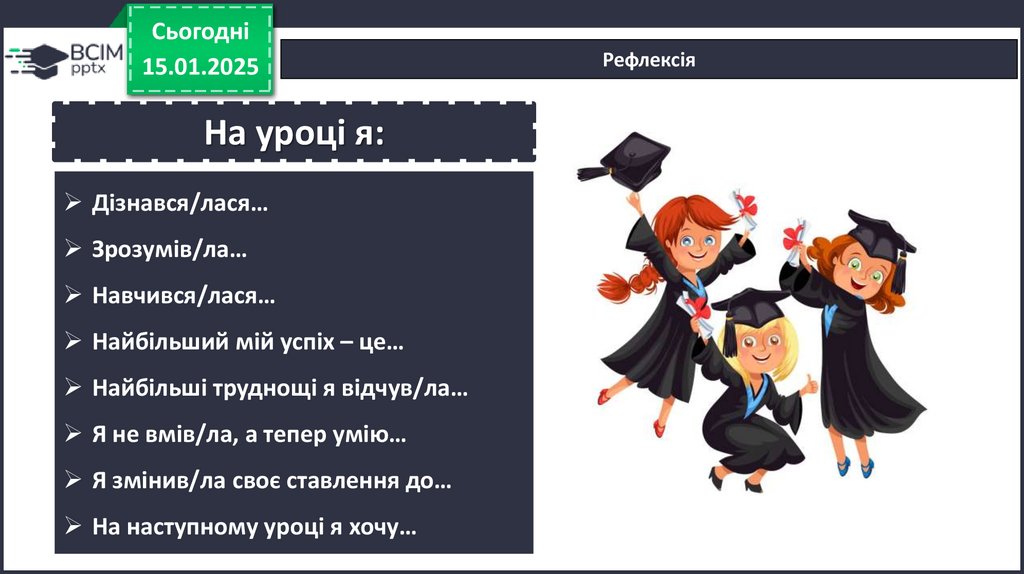 ВСІМ pptx

Сьогодні 15.01.2025

Рефлексія

На уроці я:

➢ Дізнався/лася…

➢ Зрозумів/ла…

➢ Навчився/лася…

➢ Найбільший мій успіх – це…

➢ Найбільші труднощі я відчув/ла…

➢ Я не вмів/ла, а тепер умію…

➢ Я змінив/ла своє ставлення до…

➢ На наступному уроці я хочу…